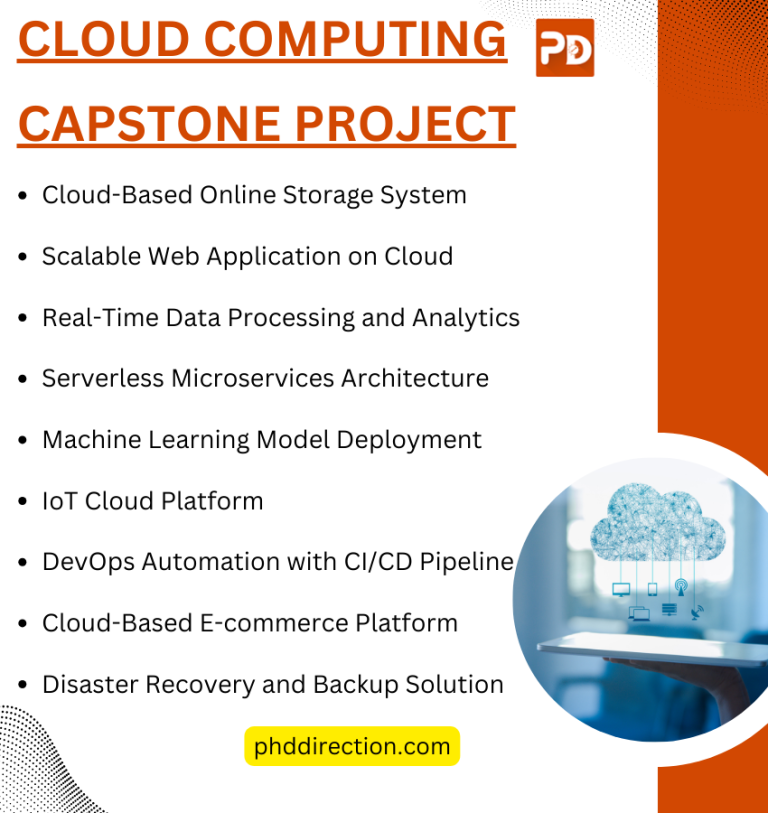 CLOUD COMPUTING CAPSTONE PROJECT

PD

- Cloud-Based Online Storage System
- Scalable Web Application on Cloud
- Real-Time Data Processing and Analytics
- Serverless Microservices Architecture
- Machine Learning Model Deployment
- IoT Cloud Platform
- DevOps Automation with CI/CD Pipeline
- Cloud-Based E-commerce Platform
- Disaster Recovery and Backup Solution

phddirection.com